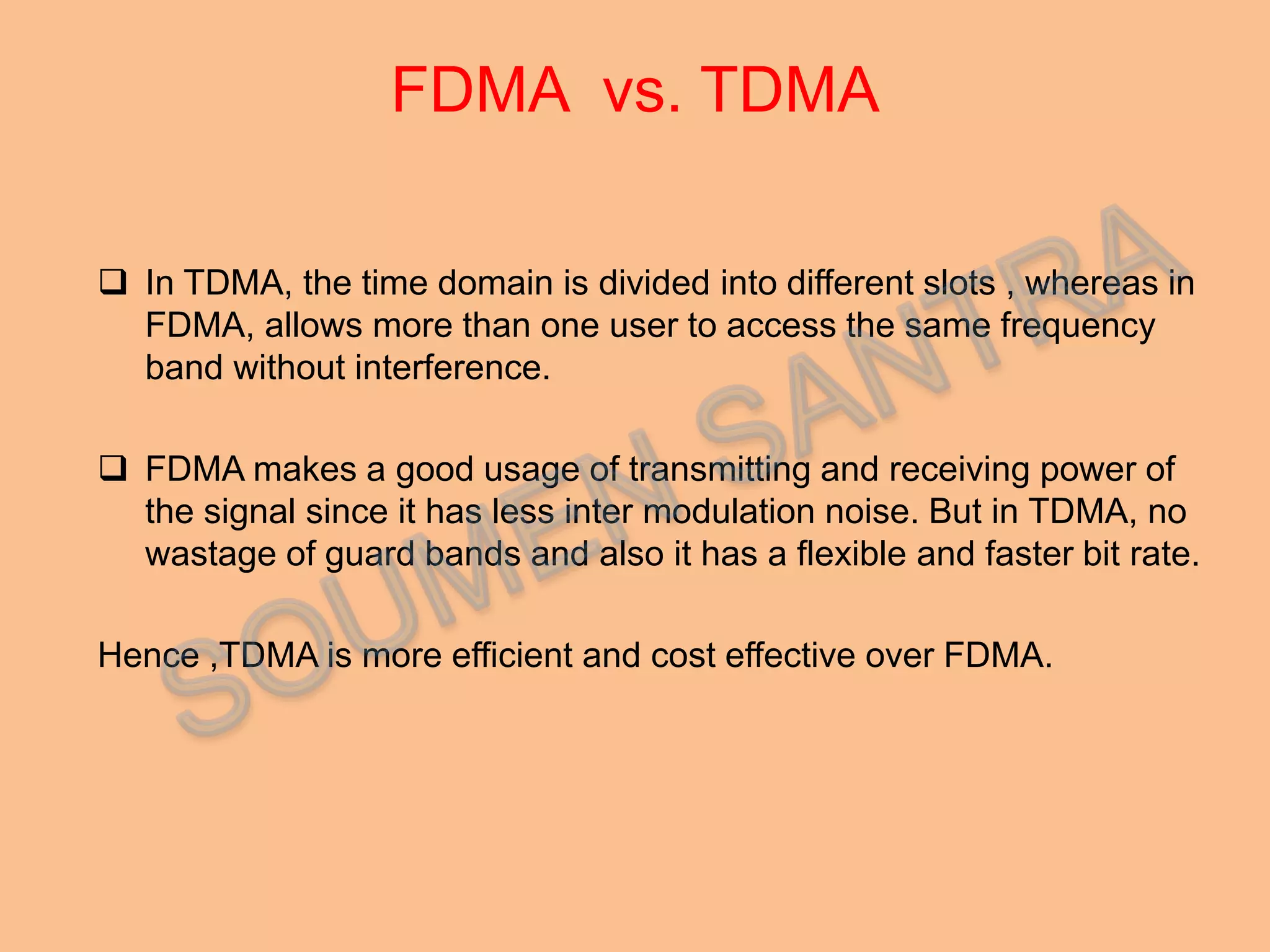 FDMA vs. TDMA

❑ In TDMA, the time domain is divided into different slots , whereas in FDMA, allows more than one user to access the same frequency band without interference.

❑ FDMA makes a good usage of transmitting and receiving power of the signal since it has less inter modulation noise. But in TDMA, no wastage of guard bands and also it has a flexible and faster bit rate.

Hence ,TDMA is more efficient and cost effective over FDMA.

SOUMEN SANTRA